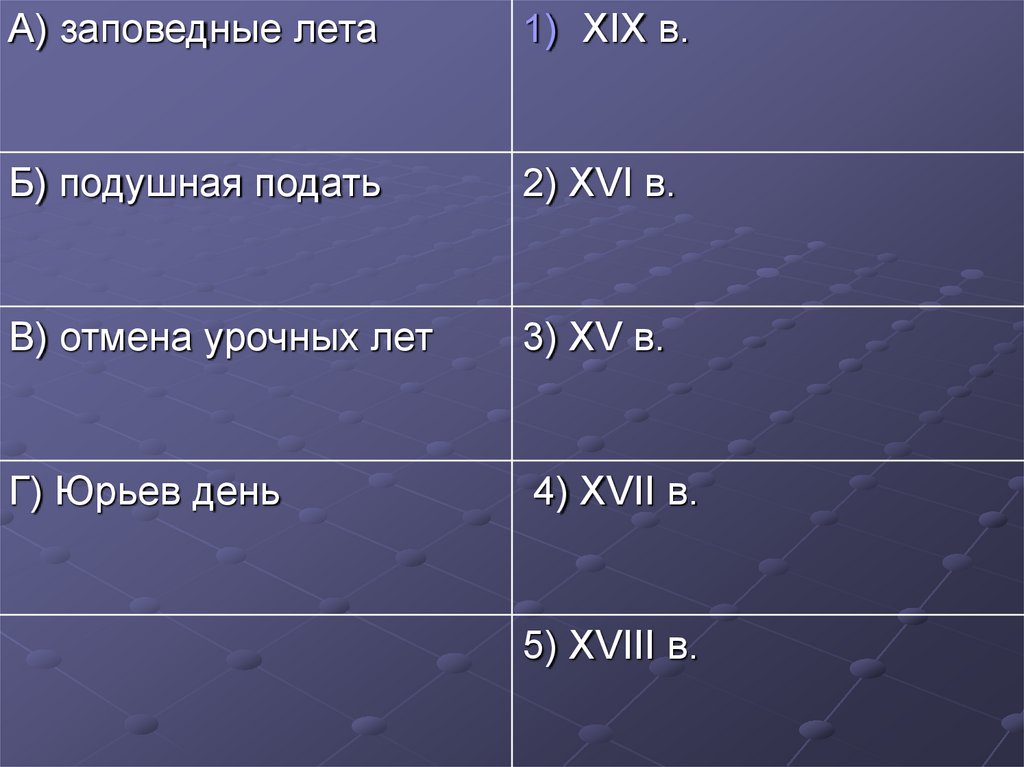 | А) заповедные лета | 1) XIX в. |
|---|---|
| Б) подушная подать | 2) XVI в. |
| В) отмена урочных лет | 3) XV в. |
| Г) Юрьев день | 4) XVII в. |
| | 5) XVIII в. |